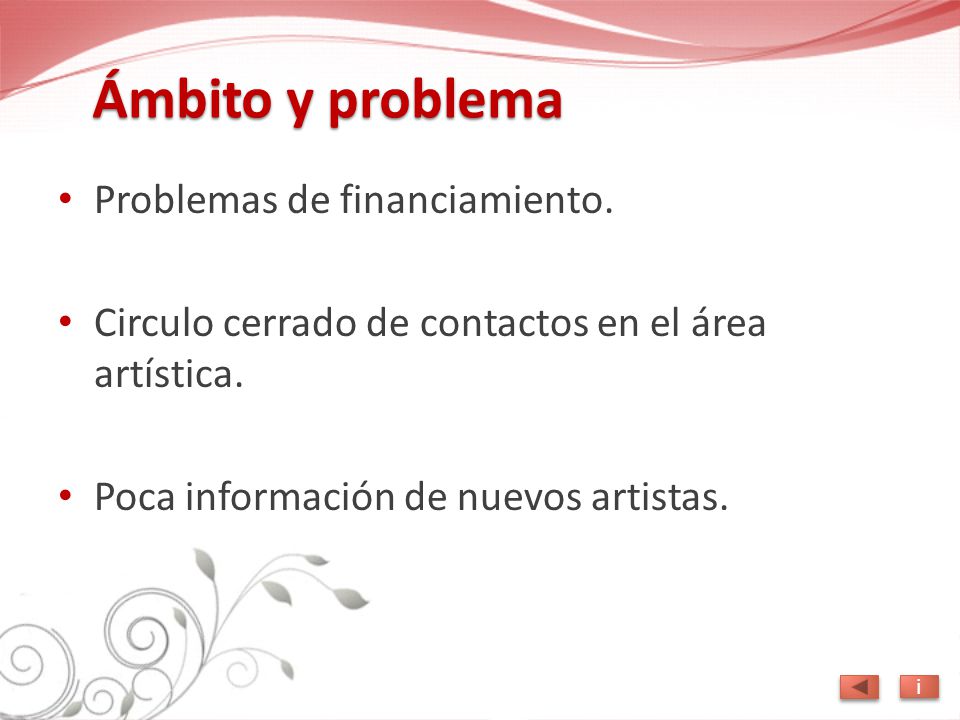 Ámbito y problema

• Problemas de financiamiento.

• Circulo cerrado de contactos en el área artística.

• Poca información de nuevos artistas.

i